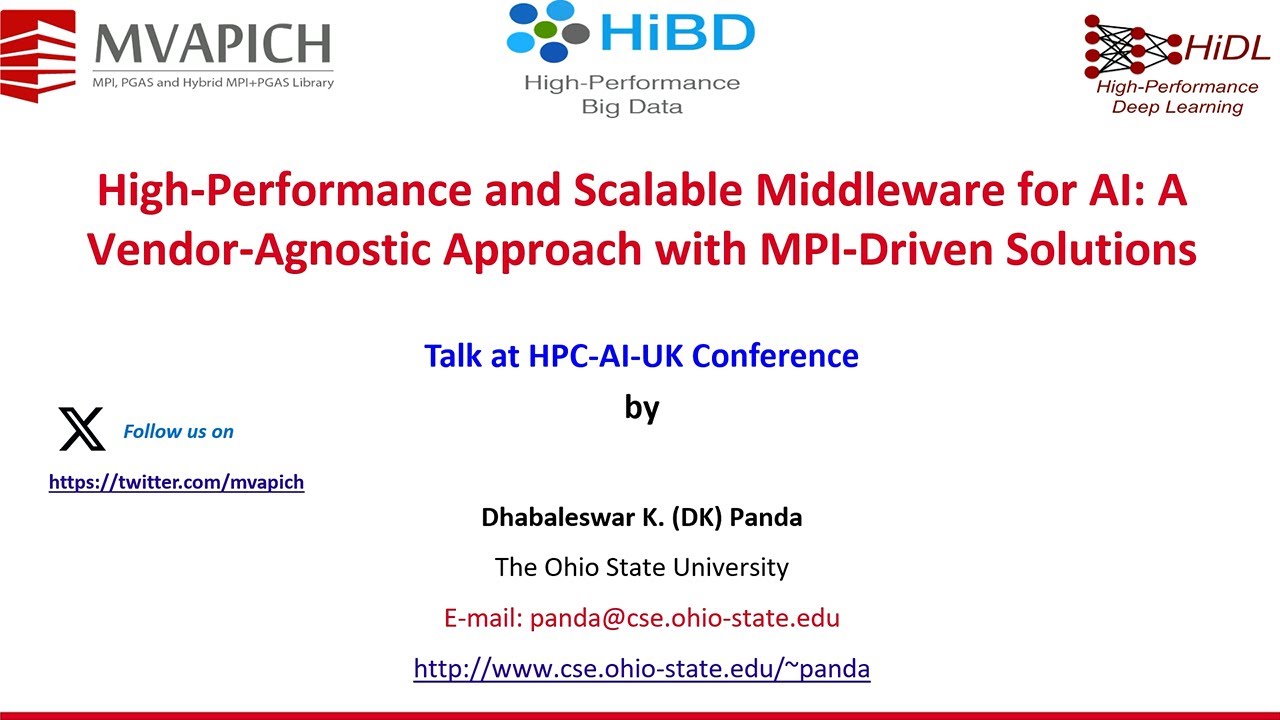 MVAPICH
MPI, PGAS and Hybrid MPI+PGAS Library

HiBD
High-Performance Big Data

HiDL
High-Performance Deep Learning

High-Performance and Scalable Middleware for AI: A Vendor-Agnostic Approach with MPI-Driven Solutions

Talk at HPC-AI-UK Conference

by

Follow us on

https://twitter.com/mvapich

Dhabaleswar K. (DK) Panda

The Ohio State University

E-mail: panda@cse.ohio-state.edu

http://www.cse.ohio-state.edu/~panda